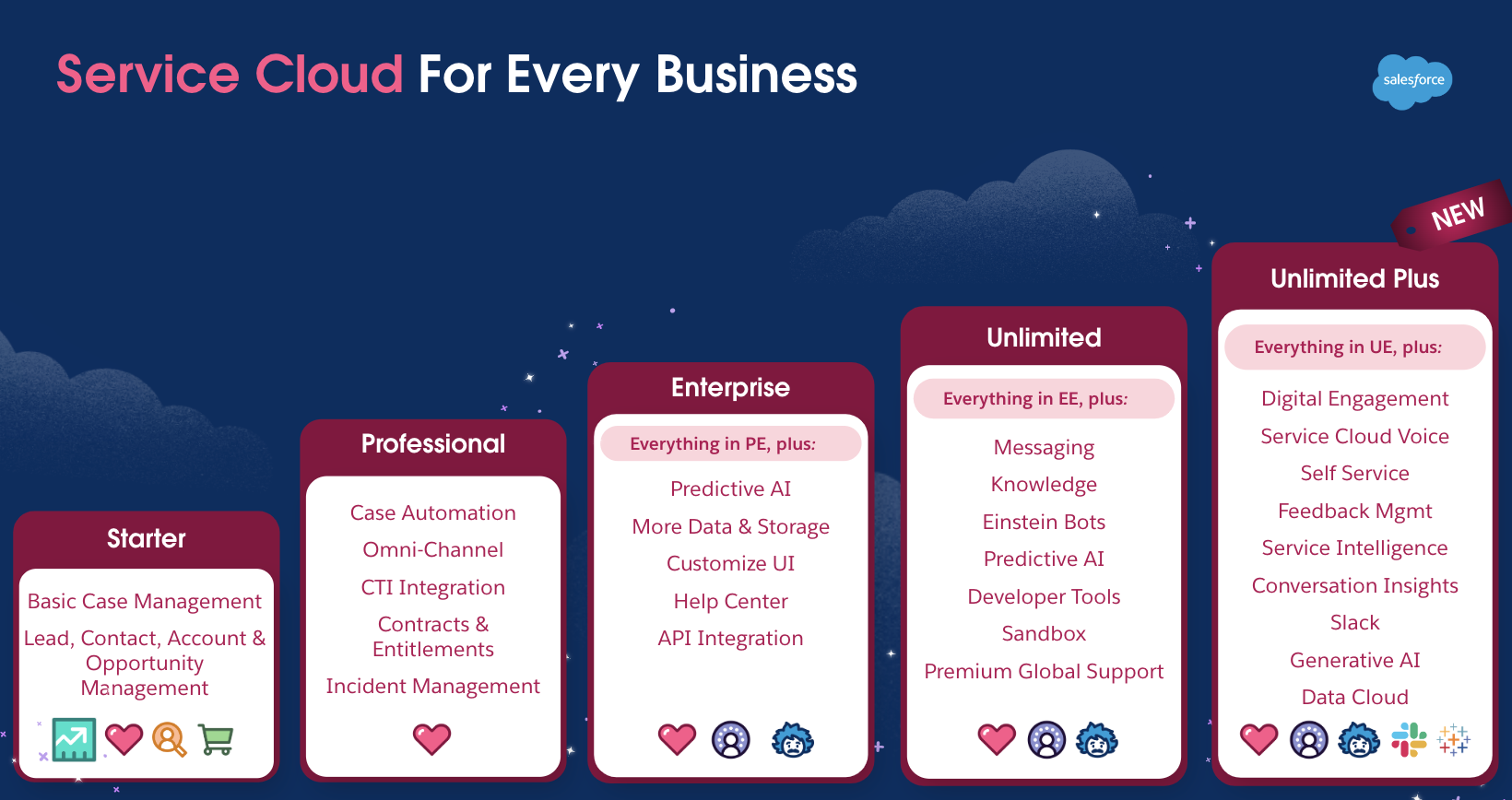 Service Cloud For Every Business

salesforce

NEW

Starter

Basic Case Management

Lead, Contact, Account & Opportunity Management

Professional

Case Automation

Omni-Channel

CTI Integration

Contracts & Entitlements

Incident Management

Enterprise

Everything in PE, plus:

Predictive AI

More Data & Storage

Customize UI

Help Center

API Integration

Unlimited

Everything in EE, plus:

Messaging

Knowledge

Einstein Bots

Predictive AI

Developer Tools

Sandbox

Premium Global Support

Unlimited Plus

Everything in UE, plus:

Digital Engagement

Service Cloud Voice

Self Service

Feedback Mgmt

Service Intelligence

Conversation Insights

Slack

Generative AI

Data Cloud